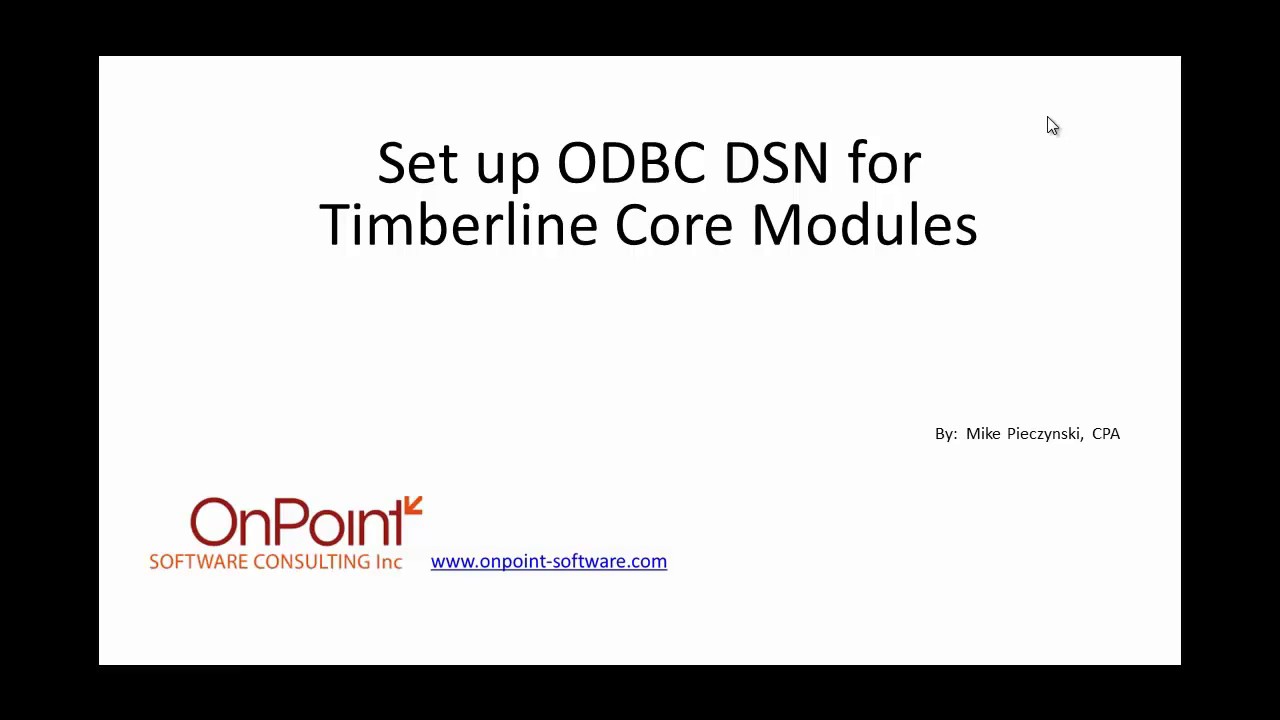 Set up ODBC DSN for Timberline Core Modules

By: Mike Pieczynski, CPA

OnPoint
SOFTWARE CONSULTING Inc

www.onpoint-software.com